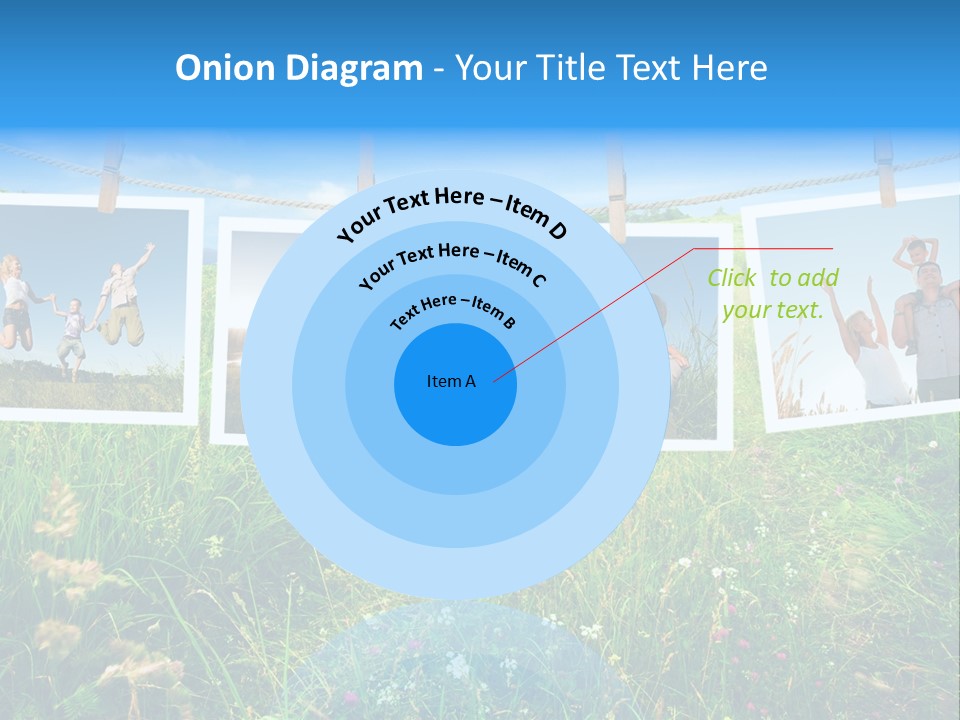 Onion Diagram - Your Title Text Here

Your Text Here – Item D

Your Text Here – Item C

Text Here – Item B

Item A

Click to add your text.